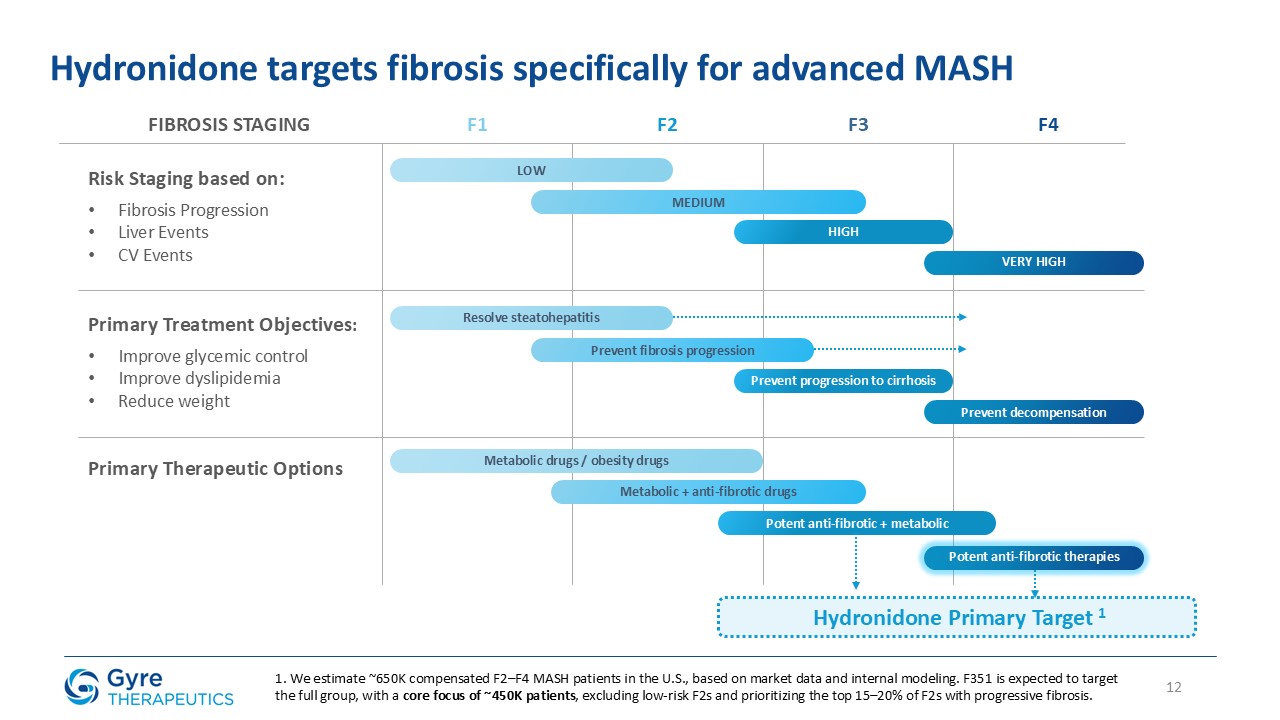 Hydronidone targets fibrosis specifically for advanced MASH

FIBROSIS STAGING F1 F2 F3 F4

Risk Staging based on:
• Fibrosis Progression
• Liver Events
• CV Events

LOW
MEDIUM
HIGH
VERY HIGH

Primary Treatment Objectives:
• Improve glycemic control
• Improve dyslipidemia
• Reduce weight

Resolve steatohepatitis
Prevent fibrosis progression
Prevent progression to cirrhosis
Prevent decompensation

Primary Therapeutic Options

Metabolic drugs / obesity drugs
Metabolic + anti-fibrotic drugs
Potent anti-fibrotic + metabolic
Potent anti-fibrotic therapies

Hydronidone Primary Target $^1$

Gyre THERAPEUTICS

1. We estimate ~650K compensated F2–F4 MASH patients in the U.S., based on market data and internal modeling. F351 is expected to target the full group, with a core focus of ~450K patients, excluding low-risk F2s and prioritizing the top 15–20% of F2s with progressive fibrosis.

12